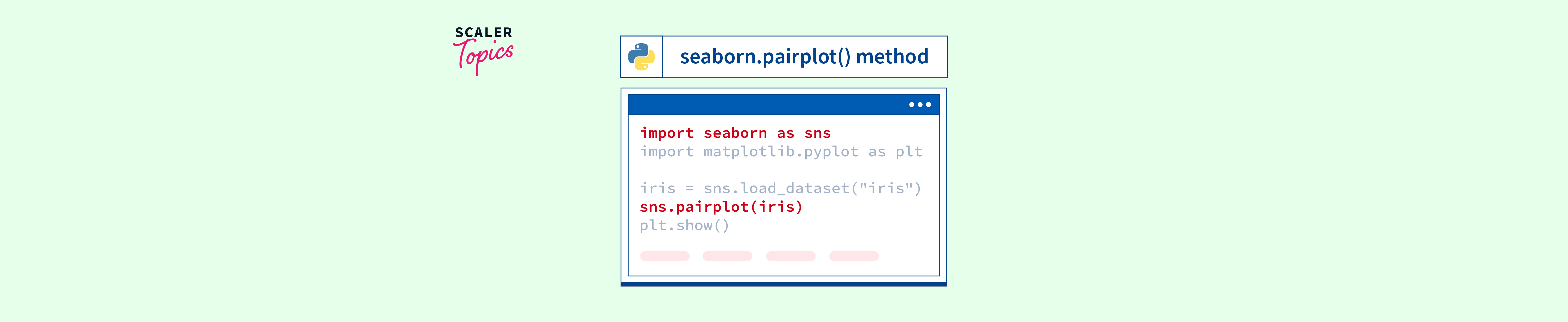 SCALER
Topics

seaborn.pairplot() method

import seaborn as sns
import matplotlib.pyplot as plt

iris = sns.load_dataset("iris")
sns.pairplot(iris)
plt.show()